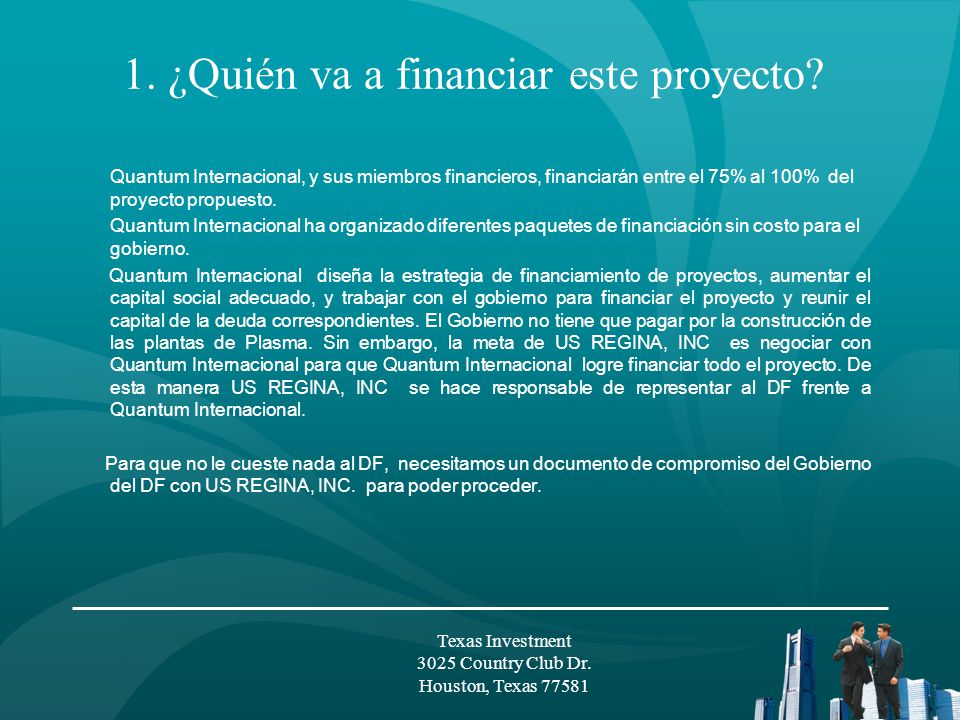 1. ¿Quién va a financiar este proyecto?

Quantum Internacional, y sus miembros financieros, financiarán entre el 75% al 100% del proyecto propuesto.

Quantum Internacional ha organizado diferentes paquetes de financiación sin costo para el gobierno.

Quantum Internacional diseña la estrategia de financiamiento de proyectos, aumentar el capital social adecuado, y trabajar con el gobierno para financiar el proyecto y reunir el capital de la deuda correspondientes. El Gobierno no tiene que pagar por la construcción de las plantas de Plasma. Sin embargo, la meta de US REGINA, INC es negociar con Quantum Internacional para que Quantum Internacional logre financiar todo el proyecto. De esta manera US REGINA, INC se hace responsable de representar al DF frente a Quantum Internacional.

Para que no le cueste nada al DF, necesitamos un documento de compromiso del Gobierno del DF con US REGINA, INC. para poder proceder.

Texas Investment
3025 Country Club Dr.
Houston, Texas 77581